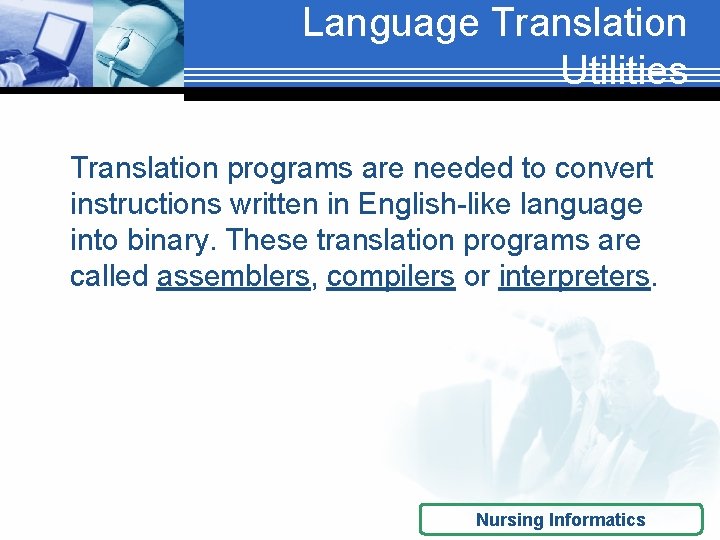 Language Translation Utilities

Translation programs are needed to convert instructions written in English-like language into binary. These translation programs are called assemblers, compilers or interpreters.

Nursing Informatics